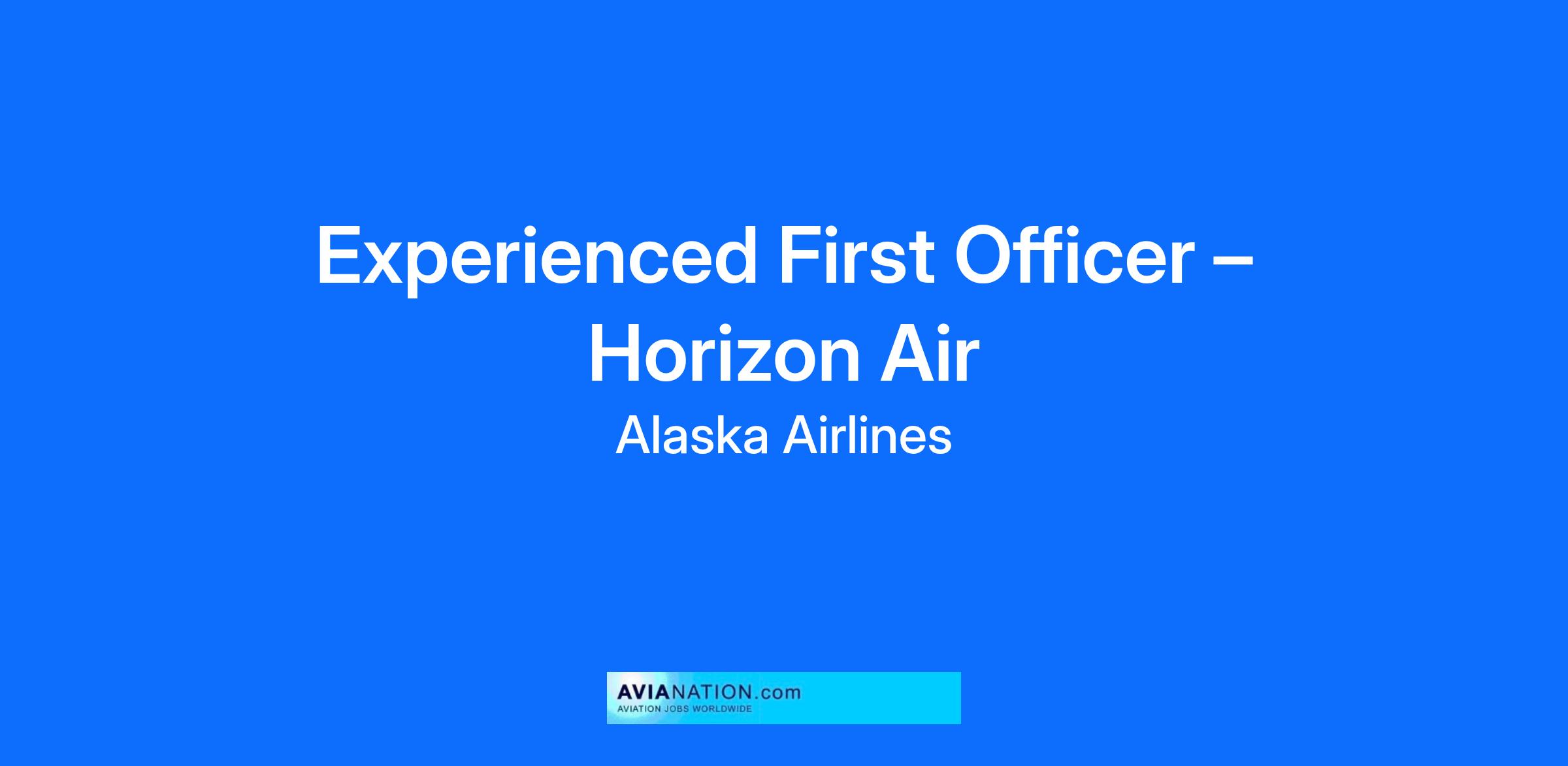 Experienced First Officer – Horizon Air

Alaska Airlines

AVIANATION.com
AVIATION JOBS WORLDWIDE